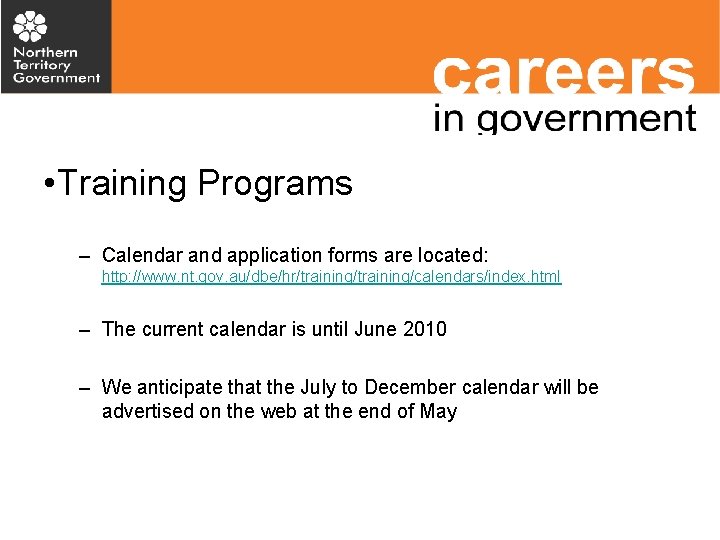 Northern Territory Government

careers in government

•Training Programs

– Calendar and application forms are located: http://www.nt.gov.au/dbe/hr/training/training/calendars/index.html

– The current calendar is until June 2010

– We anticipate that the July to December calendar will be advertised on the web at the end of May